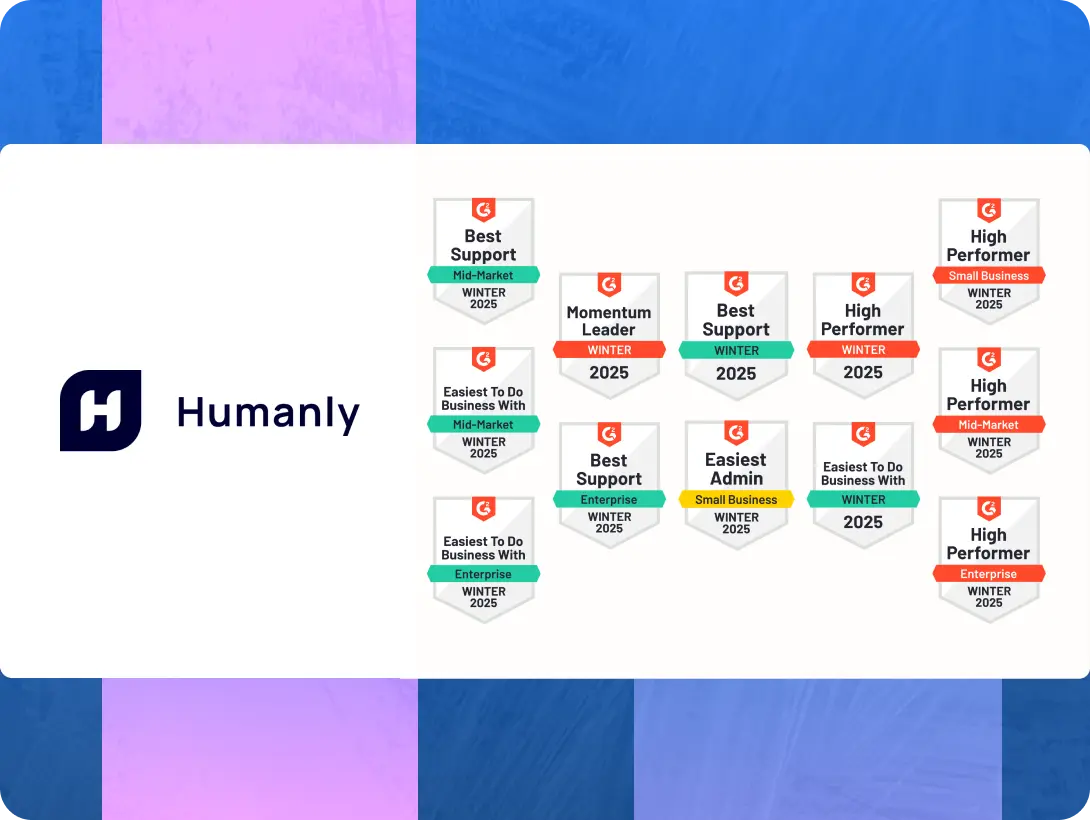 Humanly

G2
Best Support
Mid-Market
WINTER 2025

G2
Easiest To Do Business With
Mid-Market
WINTER 2025

G2
Easiest To Do Business With
Enterprise
WINTER 2025

G2
Momentum Leader
WINTER
2025

G2
Best Support
Enterprise
WINTER 2025

G2
Best Support
WINTER
2025

G2
Easiest Admin
Small Business
WINTER 2025

G2
High Performer
WINTER
2025

G2
Easiest To Do Business With
WINTER
2025

G2
High Performer
Small Business
WINTER 2025

G2
High Performer
Mid-Market
WINTER 2025

G2
High Performer
Enterprise
WINTER 2025